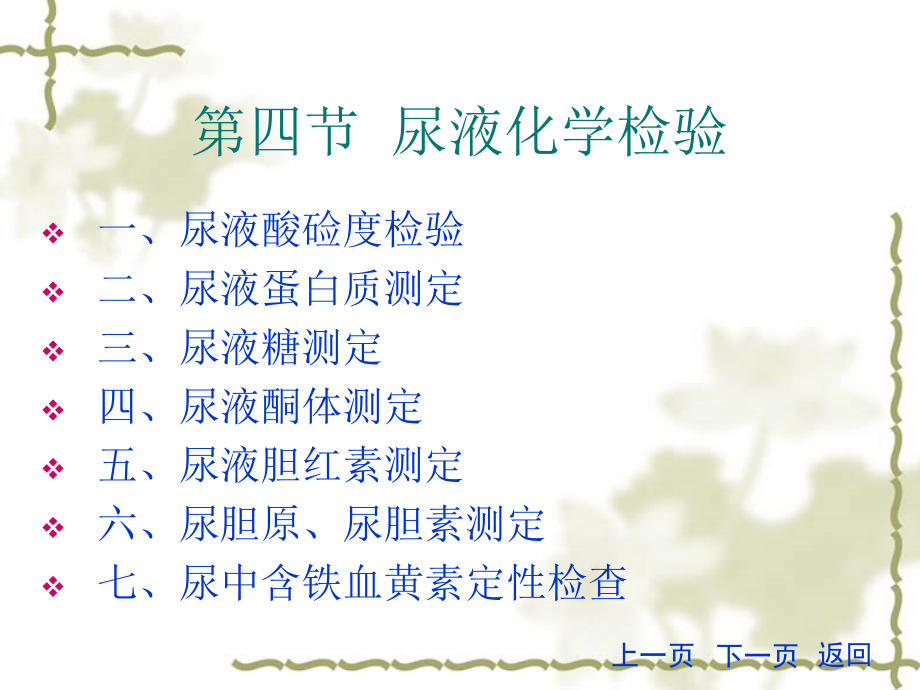 第四节 尿液化学检验

❖ 一、尿液酸碱度检验
❖ 二、尿液蛋白质测定
❖ 三、尿液糖测定
❖ 四、尿液酮体测定
❖ 五、尿液胆红素测定
❖ 六、尿胆原、尿胆素测定
❖ 七、尿中含铁血黄素定性检查

上一页 下一页 返回